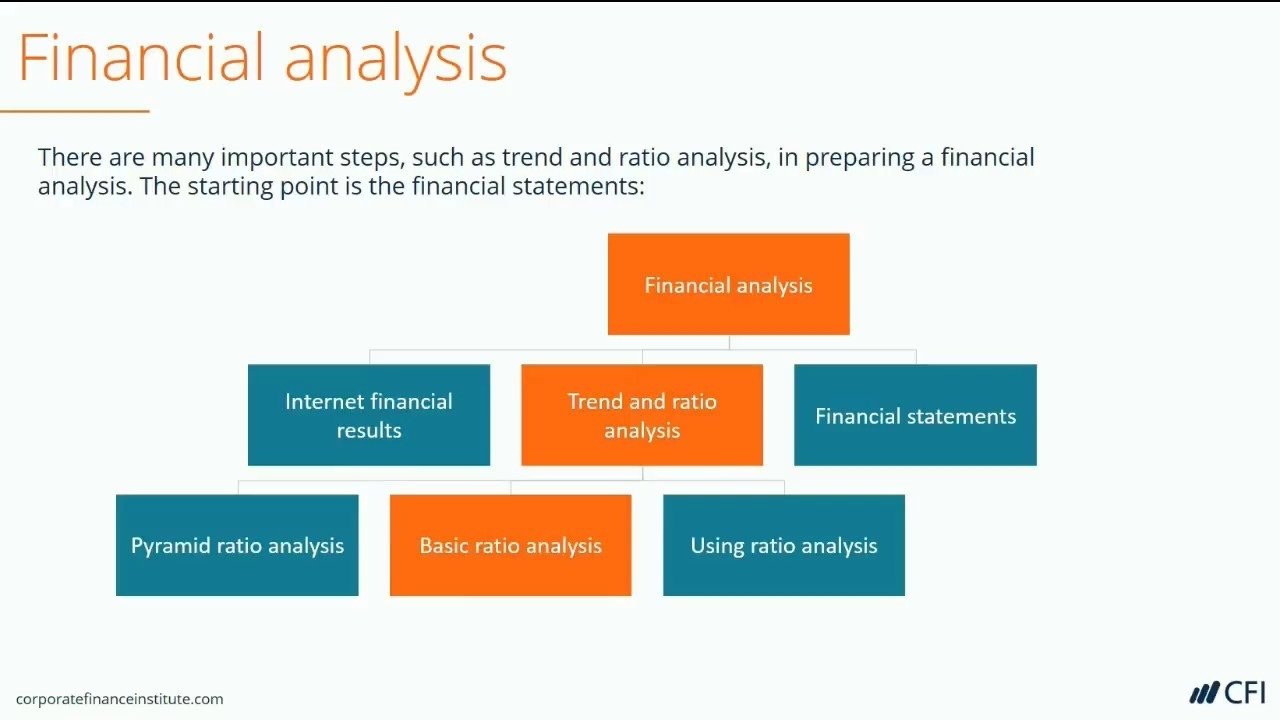 Financial analysis

There are many important steps, such as trend and ratio analysis, in preparing a financial analysis. The starting point is the financial statements:

Financial analysis

Internet financial results

Trend and ratio analysis

Financial statements

Pyramid ratio analysis

Basic ratio analysis

Using ratio analysis

corporatefinanceinstitute.com

CFI